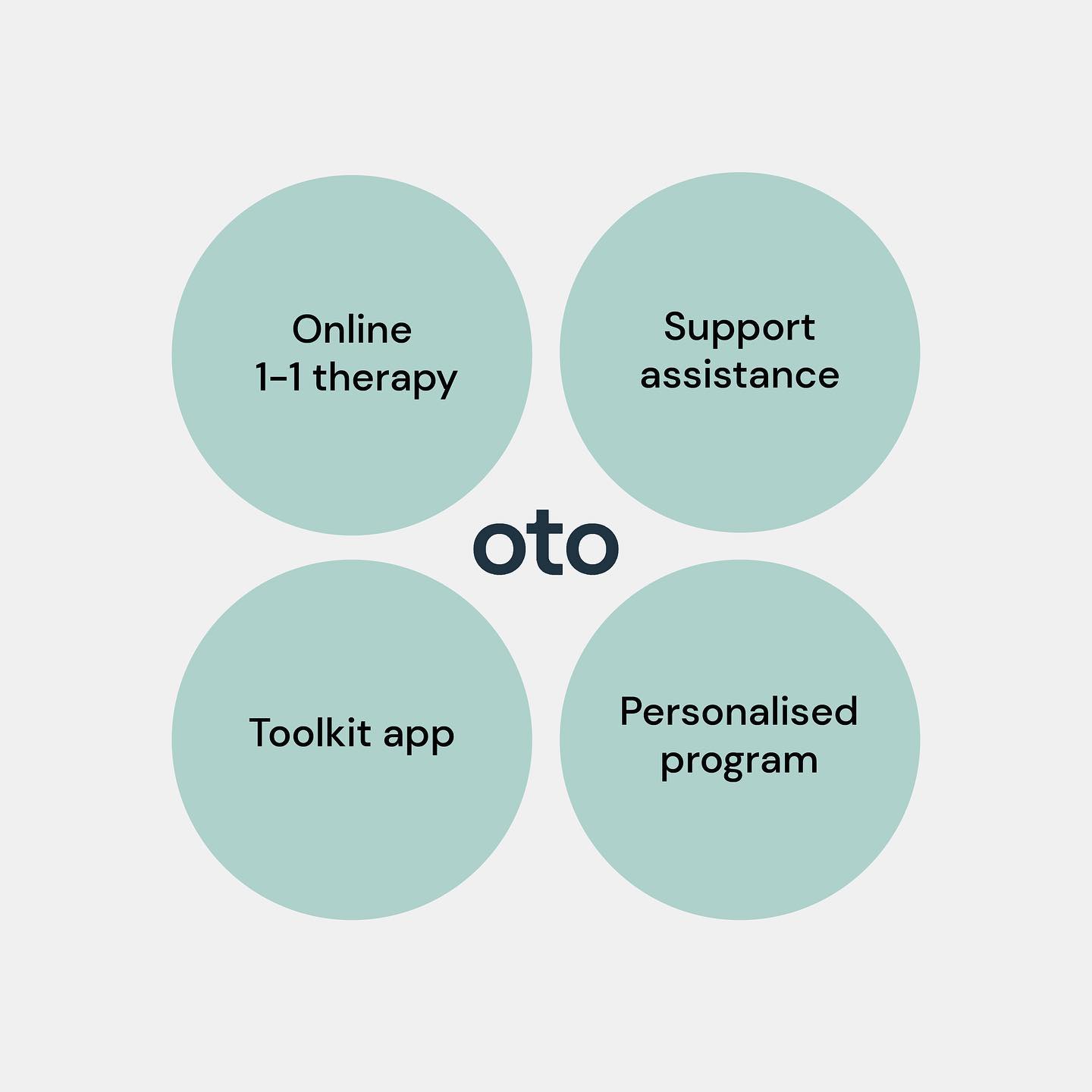 Online
1-1 therapy

Support
assistance

oto

Toolkit app

Personalised
program